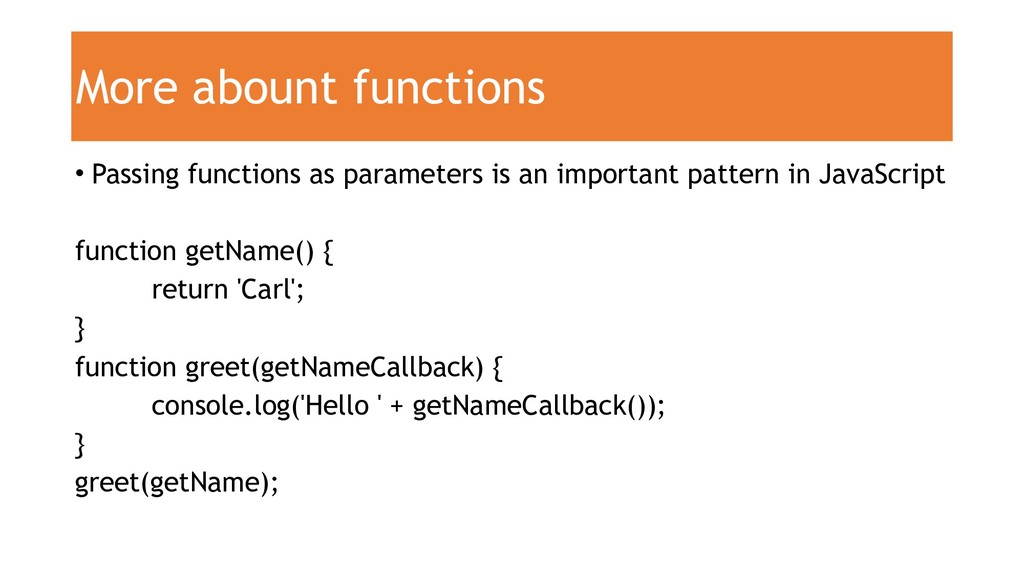 More abount functions

• Passing functions as parameters is an important pattern in JavaScript

function getName() {
return 'Carl';
}
function greet(getNameCallback) {
console.log('Hello ' + getNameCallback());
}
greet(getName);